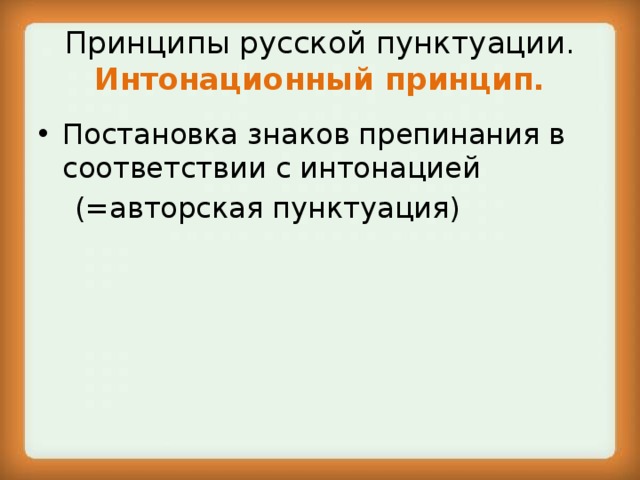 Принципы русской пунктуации. Интонационный принцип.

• Постановка знаков препинания в соответствии с интонацией (=авторская пунктуация)